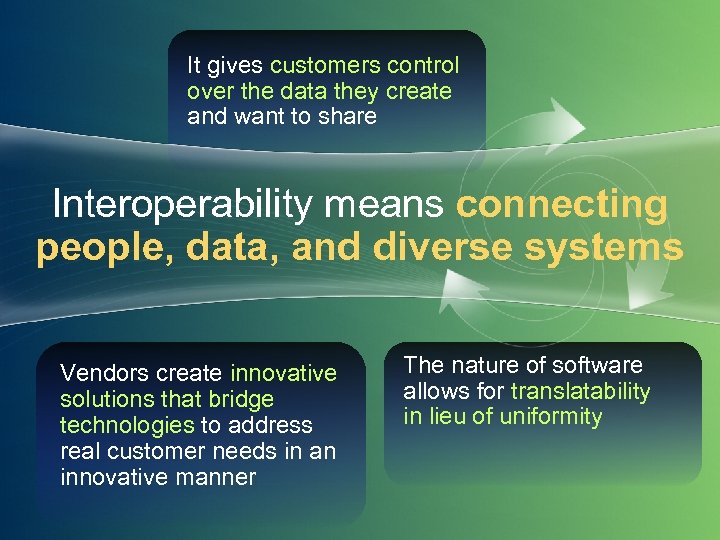 It gives customers control over the data they create and want to share

Interoperability means connecting people, data, and diverse systems

Vendors create innovative solutions that bridge technologies to address real customer needs in an innovative manner

The nature of software allows for translatability in lieu of uniformity